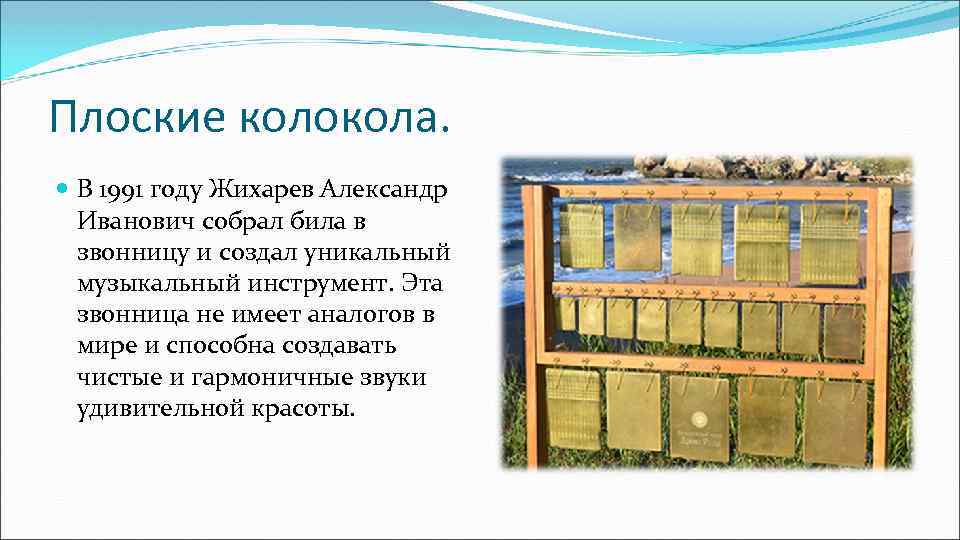 Плоские колокола.

В 1991 году Жихарев Александр Иванович собрал била в звонницу и создал уникальный музыкальный инструмент. Эта звонница не имеет аналогов в мире и способна создавать чистые и гармоничные звуки удивительной красоты.